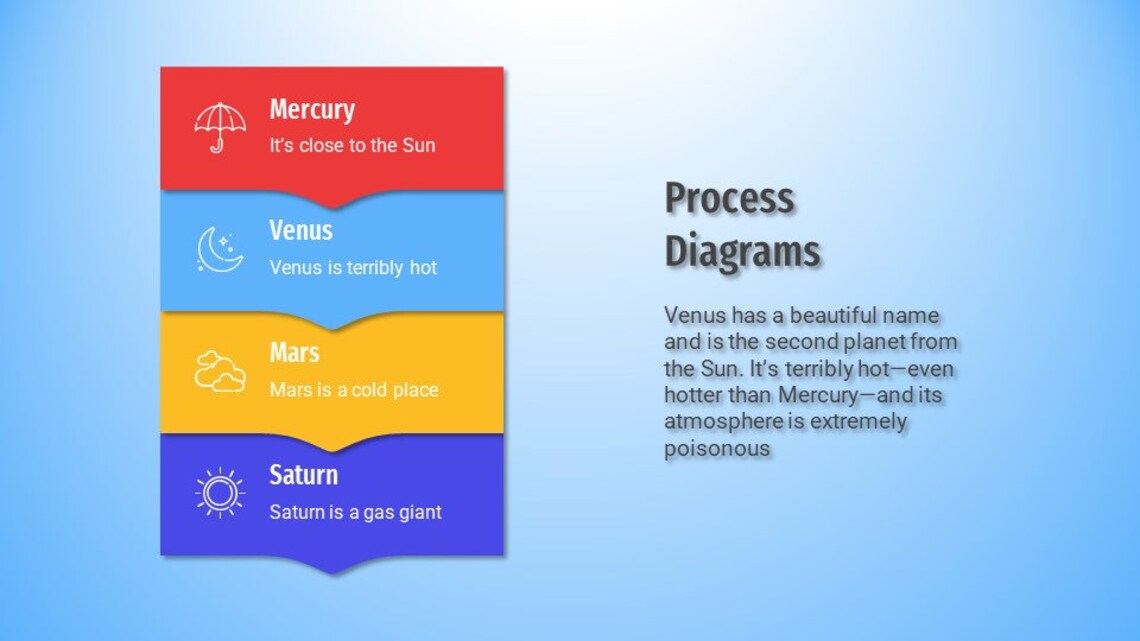 Mercury
It's close to the Sun

Venus
Venus is terribly hot

Mars
Mars is a cold place

Saturn
Saturn is a gas giant

Process Diagrams

Venus has a beautiful name and is the second planet from the Sun. It's terribly hot—even hotter than Mercury—and its atmosphere is extremely poisonous